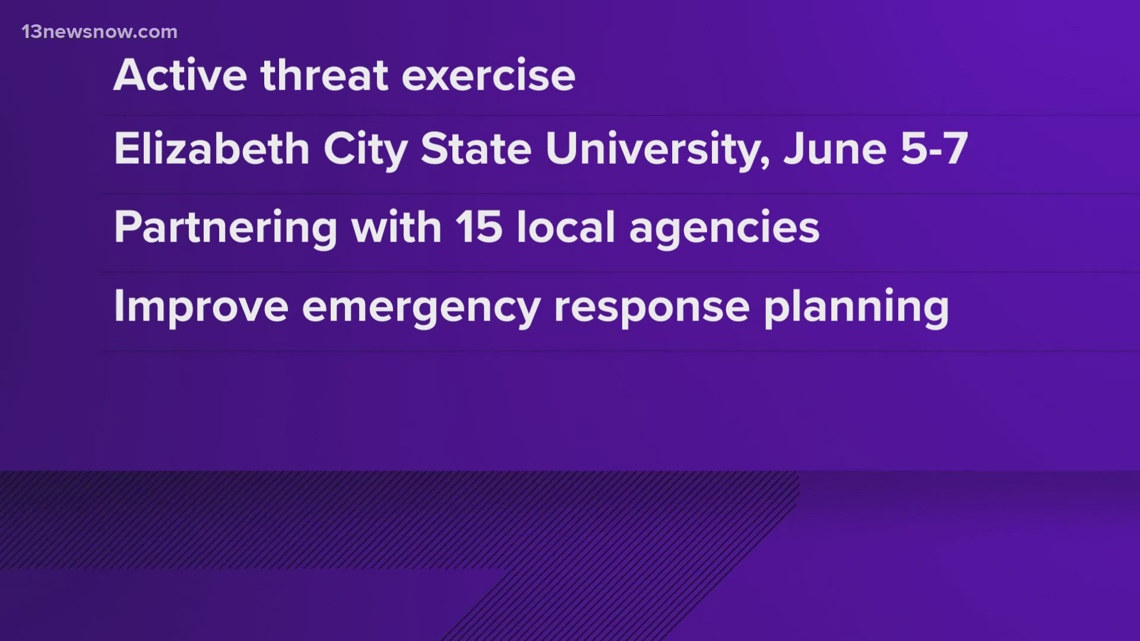 13newsnow.com

Active threat exercise

Elizabeth City State University, June 5-7

Partnering with 15 local agencies

Improve emergency response planning